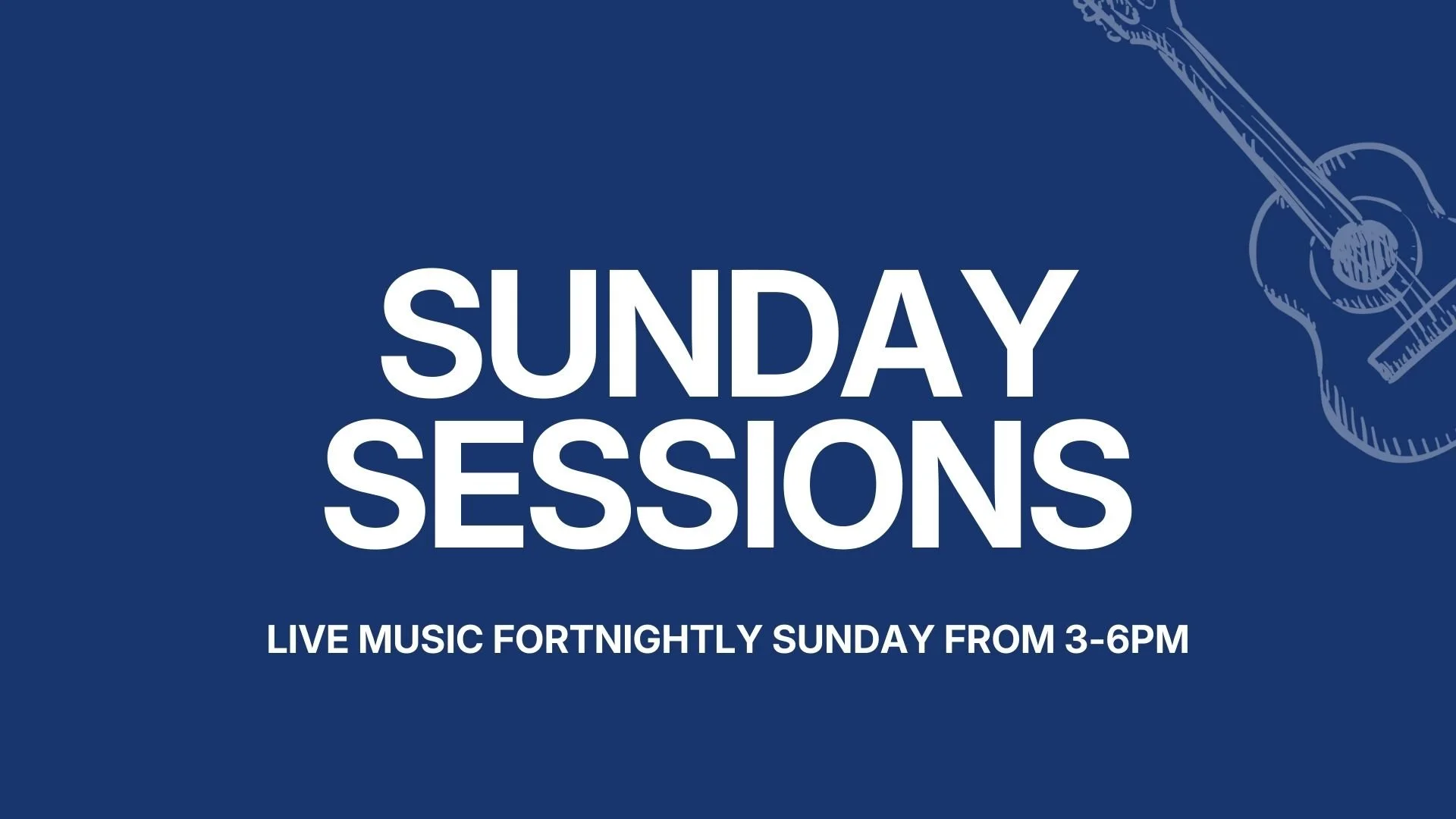 SUNDAY SESSIONS

LIVE MUSIC FORTNIGHTLY SUNDAY FROM 3-6PM